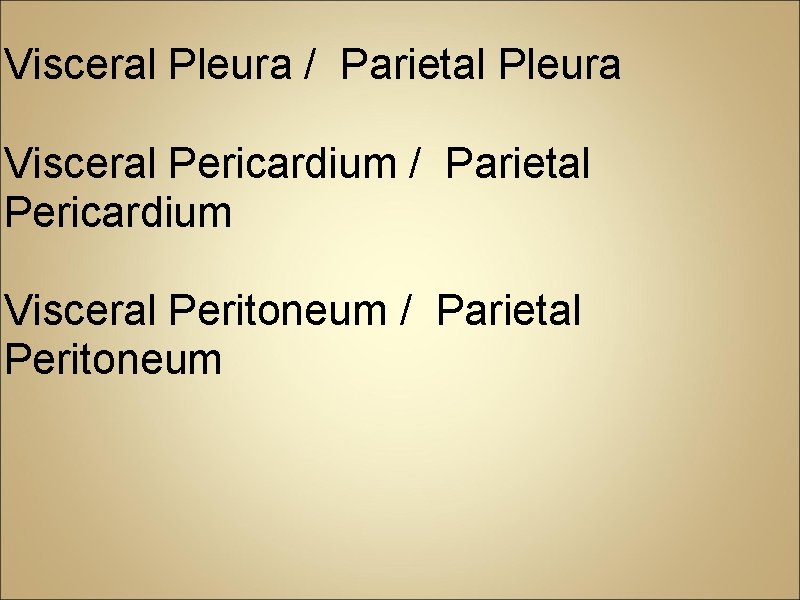 Visceral Pleura /  Parietal Pleura

Visceral Pericardium /  Parietal Pericardium

Visceral Peritoneum /  Parietal Peritoneum